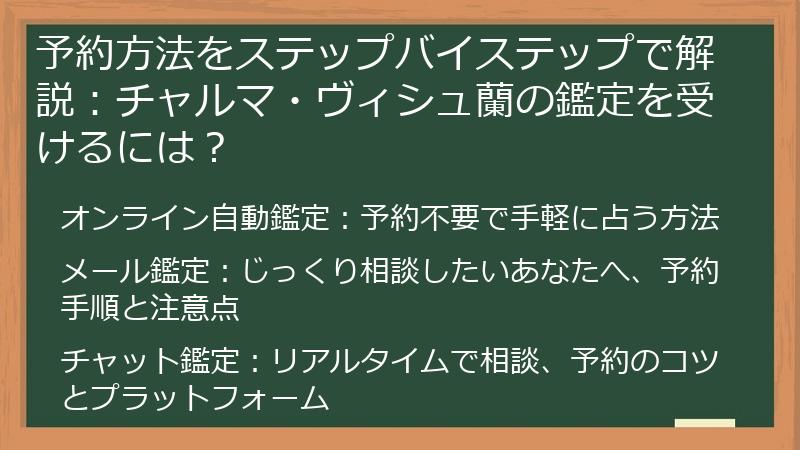 予約方法をステップバイステップで解説：チャルマ・ヴィシュ蘭の鑑定を受けるには？

オンライン自動鑑定：予約不要で手軽に占う方法

メール鑑定：じっくり相談したいあなたへ、予約手順と注意点

チャット鑑定：リアルタイムで相談、予約のコツとプラットフォーム